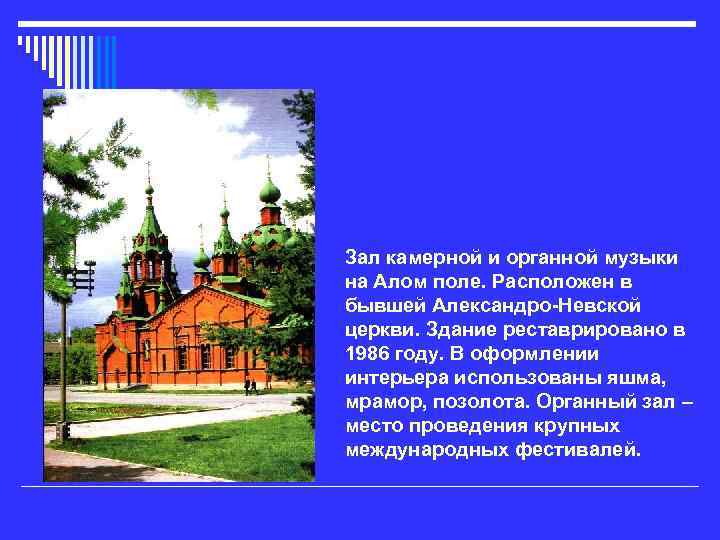 Зал камерной и органной музыки на Алом поле. Расположен в бывшей Александро-Невской церкви. Здание реставрировано в 1986 году. В оформлении интерьера использованы яшма, мрамор, позолота. Органный зал – место проведения крупных международных фестивалей.